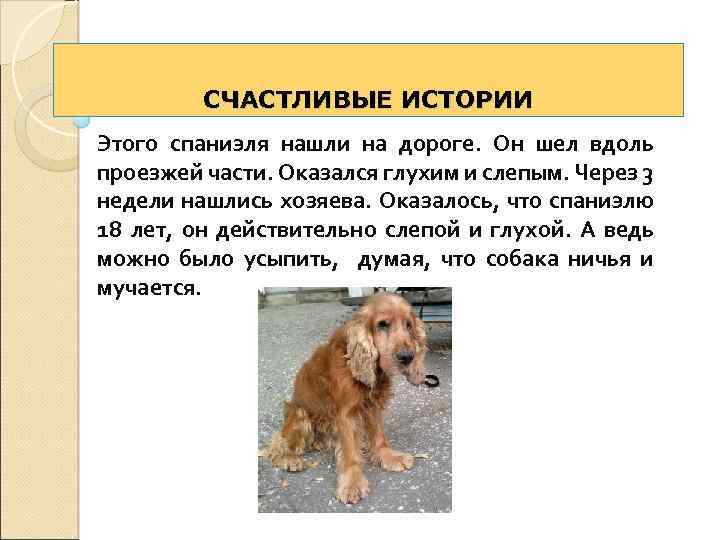 СЧАСТЛИВЫЕ ИСТОРИИ

Этого спаниэля нашли на дороге. Он шел вдоль проезжей части. Оказался глухим и слепым. Через 3 недели нашлись хозяева. Оказалось, что спаниэлю 18 лет, он действительно слепой и глухой. А ведь можно было усыпить, думая, что собака ничья и мучается.